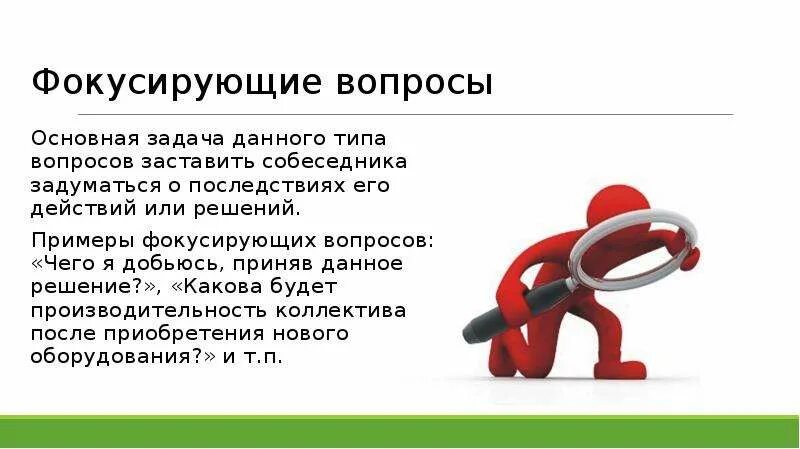 Фокусирующие вопросы

Основная задача данного типа вопросов заставить собеседника задуматься о последствиях его действий или решений.

Примеры фокусирующих вопросов: «Чего я добьюсь, приняв данное решение?», «Какова будет производительность коллектива после приобретения нового оборудования?» и т.п.